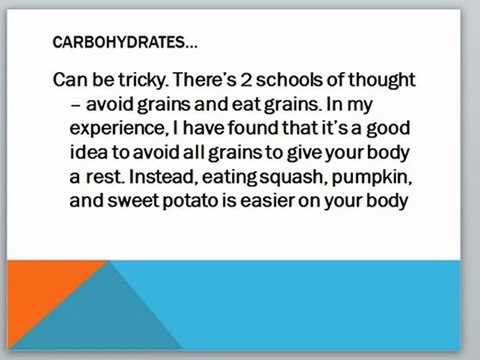 CARBOHYDRATES…

Can be tricky. There's 2 schools of thought – avoid grains and eat grains. In my experience, I have found that it's a good idea to avoid all grains to give your body a rest. Instead, eating squash, pumpkin, and sweet potato is easier on your body